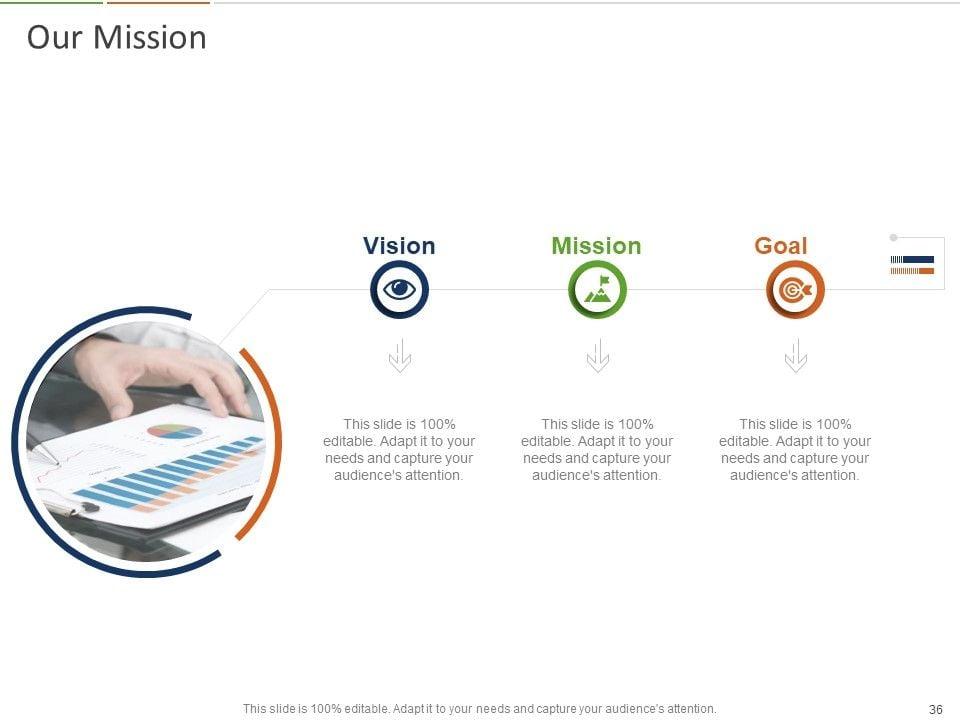 Our Mission

Vision

This slide is 100% editable. Adapt it to your needs and capture your audience's attention.

Mission

This slide is 100% editable. Adapt it to your needs and capture your audience's attention.

Goal

This slide is 100% editable. Adapt it to your needs and capture your audience's attention.

This slide is 100% editable. Adapt it to your needs and capture your audience's attention.

36